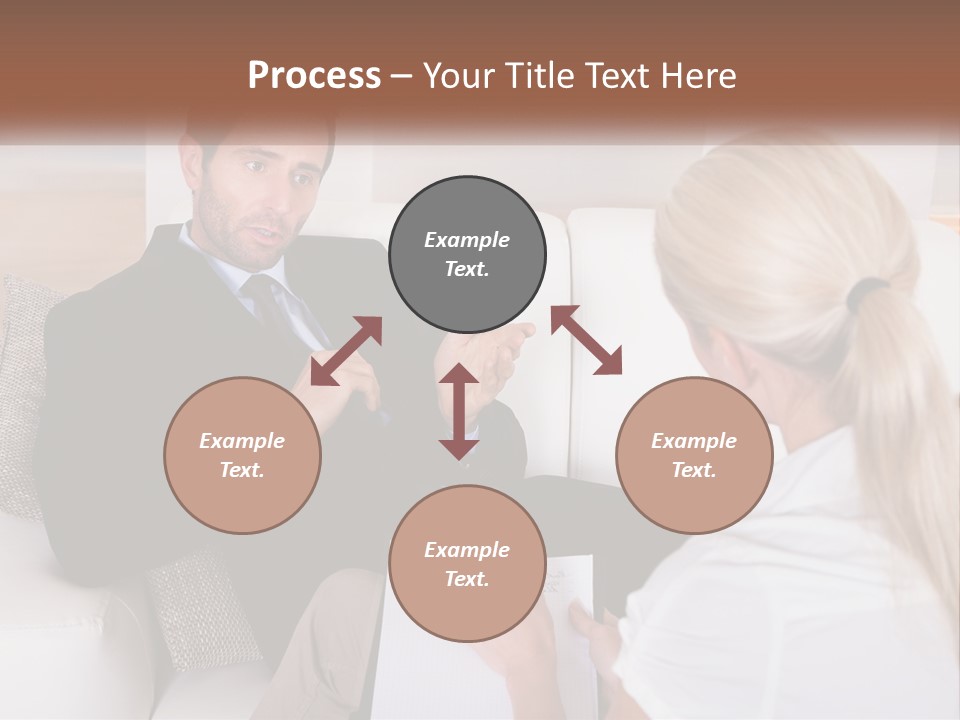 Process – Your Title Text Here

Example Text.

Example Text.

Example Text.

Example Text.